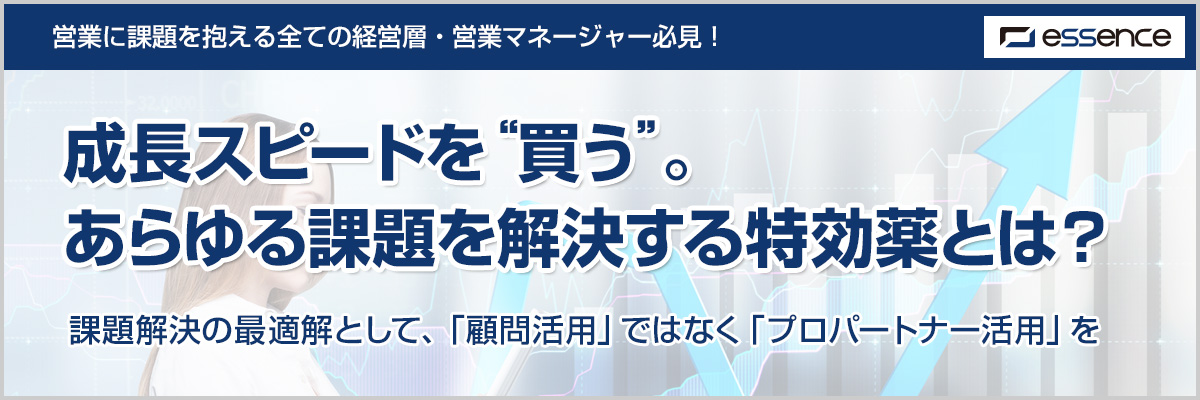 営業に課題を抱える全ての経営層・営業マネージャー必見！

essence

成長スピードを“買う”。
あらゆる課題を解決する特効薬とは？

課題解決の最適解として、「顧問活用」ではなく「プロパートナー活用」を